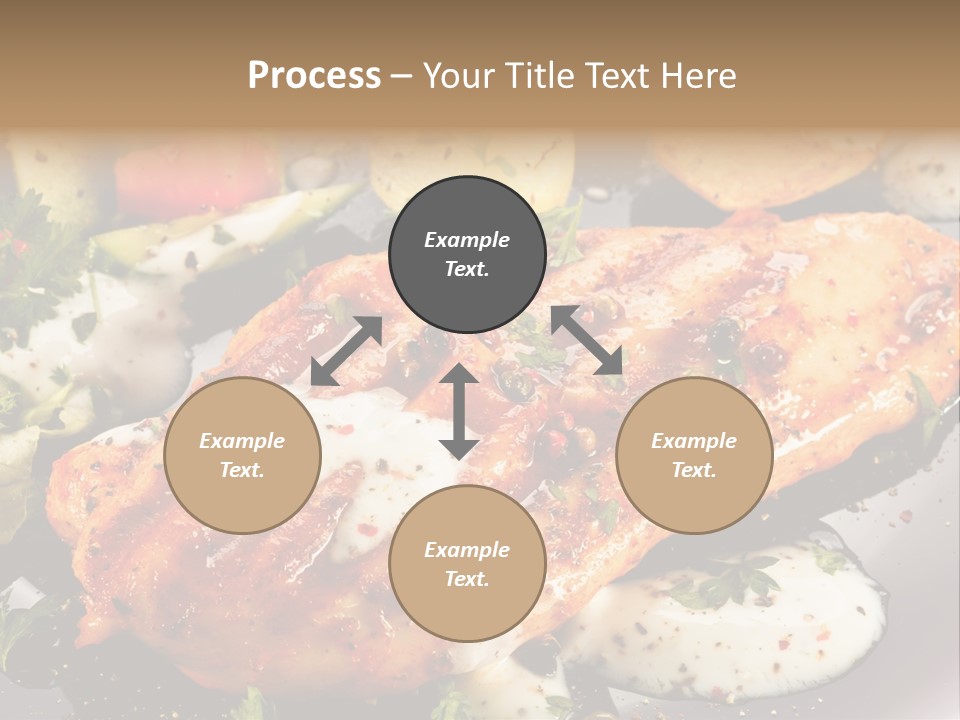 Process – Your Title Text Here

Example Text.

Example Text.

Example Text.

Example Text.